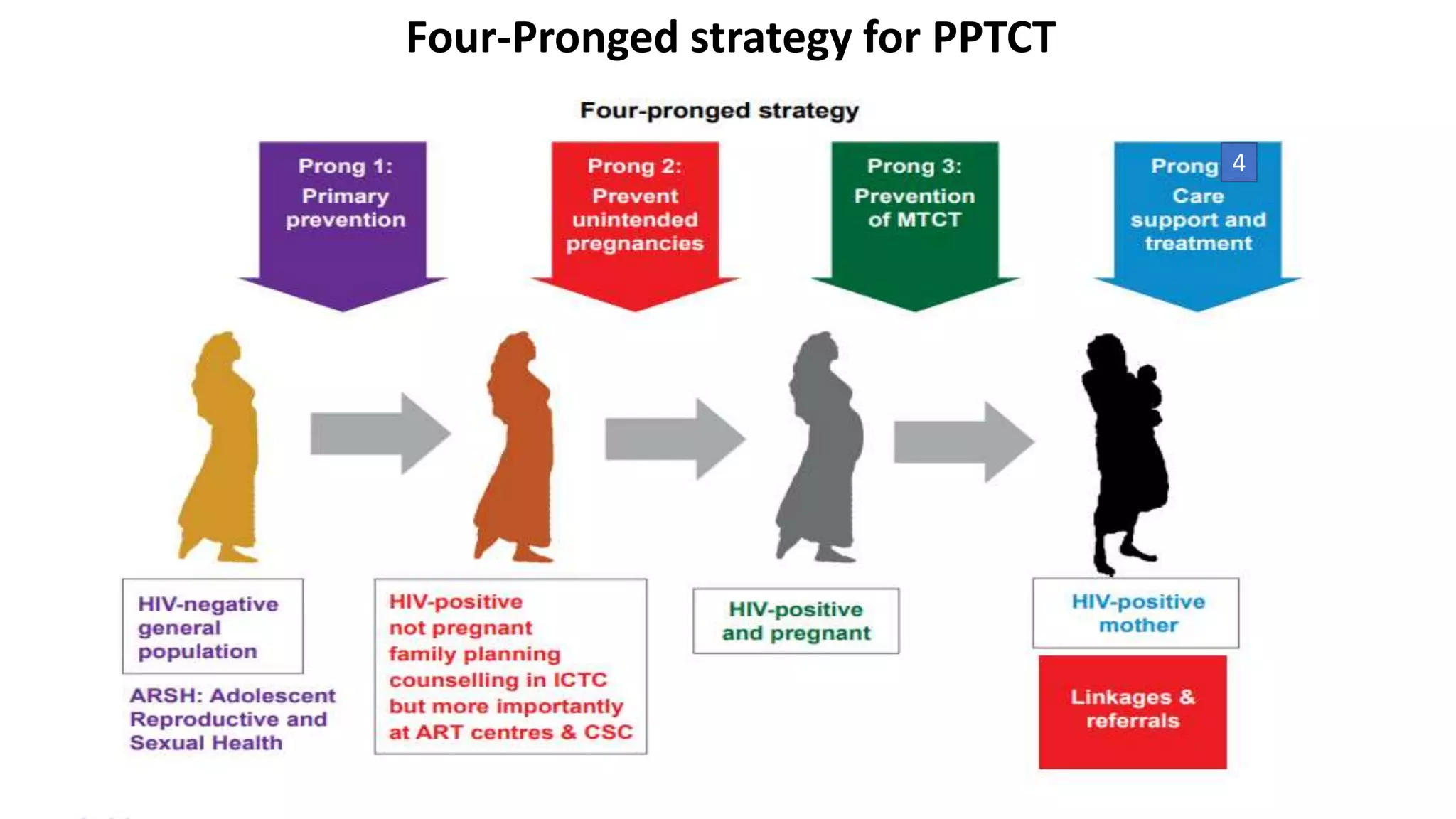 Four-Pronged strategy for PPTCT

Four-pronged strategy

Prong 1: Primary prevention

Prong 2: Prevent unintended pregnancies

Prong 3: Prevention of MTCT

Prong 4 Care support and treatment

HIV-negative general population

ARSH: Adolescent Reproductive and Sexual Health

HIV-positive not pregnant family planning counselling in ICTC but more importantly at ART centres & CSC

HIV-positive and pregnant

HIV-positive mother

Linkages & referrals